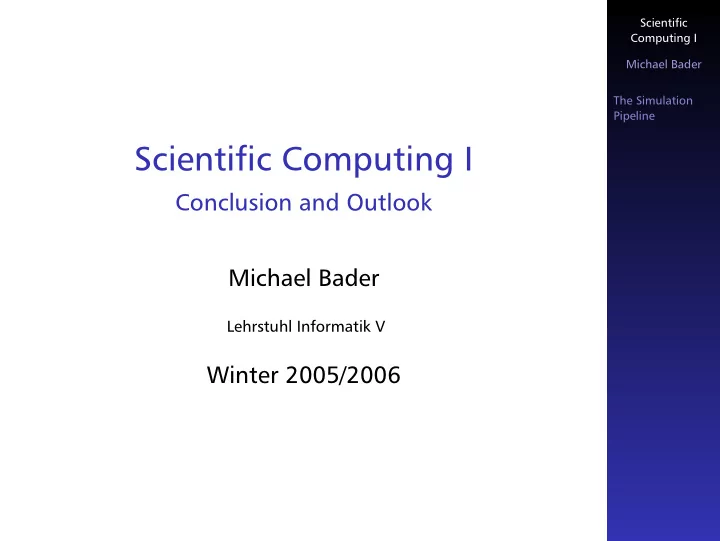 Scientific Computing I

Conclusion and Outlook

Michael Bader

Lehrstuhl Informatik V

Winter 2005/2006

Scientific Computing I

Michael Bader

The Simulation Pipeline